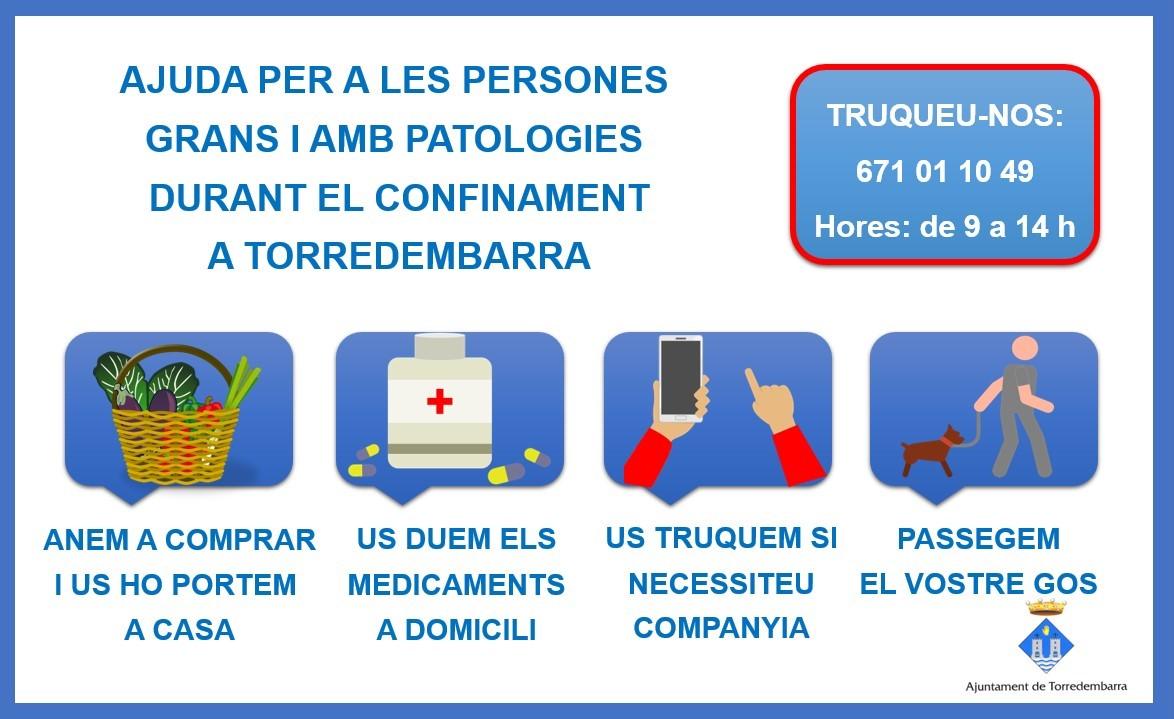 AJUDA PER A LES PERSONES GRANS I AMB PATOLOGIES DURANT EL CONFINAMENT A TORREDEMBARRA

TRUQUEU-NOS:
671 01 10 49
Hores: de 9 a 14 h

ANEM A COMPRAR I US HO PORTEM A CASA

US DUEM ELS MEDICAMENTS A DOMICILI

US TRUQUEM SI NECESSITEU COMPANYIA

PASSEGEM EL VOSTRE GOS

Ajuntament de Torredembarra